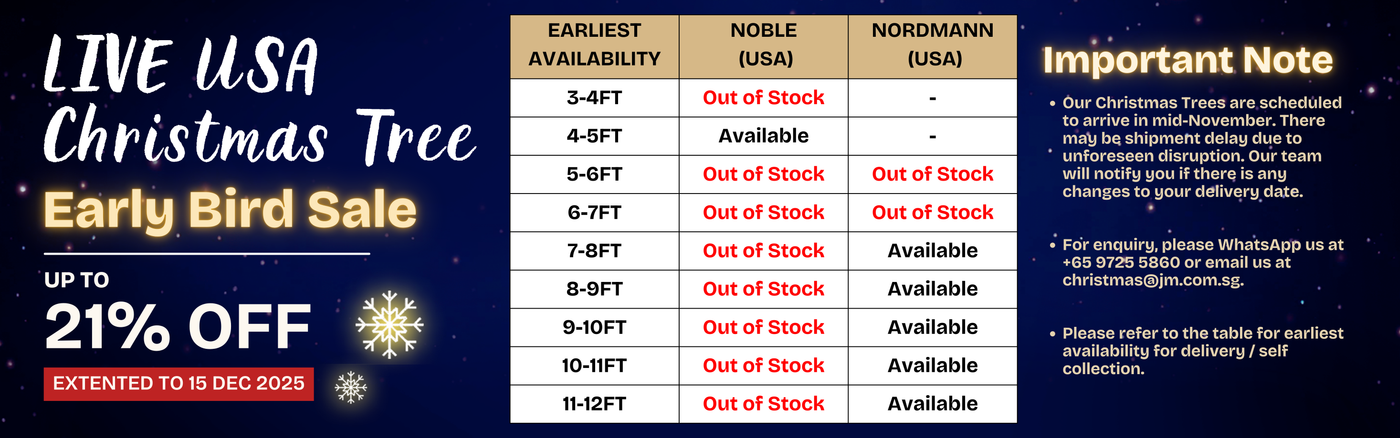 LIVE USA Christmas Tree

Early Bird Sale

UP TO

21% OFF

EXTENTED TO 15 DEC 2025

| EARLIEST AVAILABILITY | NOBLE (USA) | NORDMANN (USA) |
|---|---|---|
| 3-4FT | Out of Stock | - |
| 4-5FT | Available | - |
| 5-6FT | Out of Stock | Out of Stock |
| 6-7FT | Out of Stock | Out of Stock |
| 7-8FT | Out of Stock | Available |
| 8-9FT | Out of Stock | Available |
| 9-10FT | Out of Stock | Available |
| 10-11FT | Out of Stock | Available |
| 11-12FT | Out of Stock | Available |

Important Note

• Our Christmas Trees are scheduled to arrive in mid-November. There may be shipment delay due to unforeseen disruption. Our team will notify you if there is any changes to your delivery date.

• For enquiry, please WhatsApp us at +65 9725 5860 or email us at christmas@jm.com.sg.

• Please refer to the table for earliest availability for delivery / self collection.